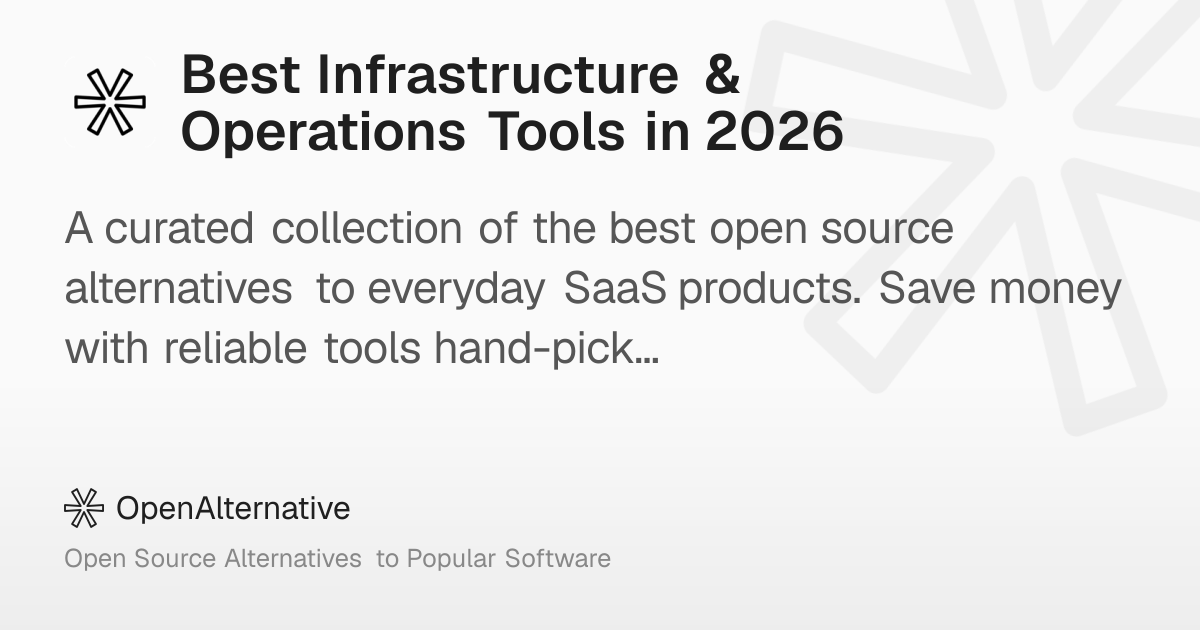 Best Infrastructure & Operations Tools in 2026

A curated collection of the best open source alternatives to everyday SaaS products. Save money with reliable tools hand-pick…

OpenAlternative

Open Source Alternatives to Popular Software